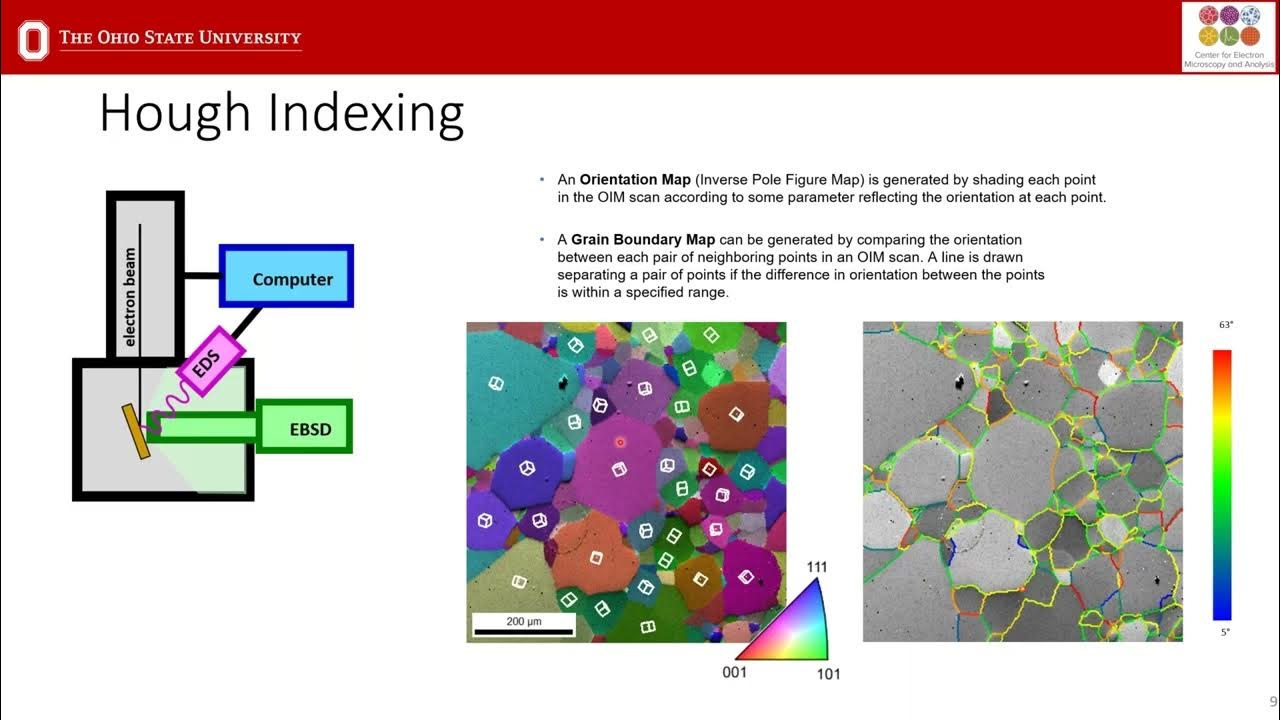 THE OHIO STATE UNIVERSITY

Center for Electron Microscopy and Analysis

Hough Indexing

electron beam

Computer

EDS

EBSD

• An **Orientation Map** (Inverse Pole Figure Map) is generated by shading each point in the OIM scan according to some parameter reflecting the orientation at each point.

• A **Grain Boundary Map** can be generated by comparing the orientation between each pair of neighboring points in an OIM scan. A line is drawn separating a pair of points if the difference in orientation between the points is within a specified range.

200 μm

111

001

101

63°

5°

9